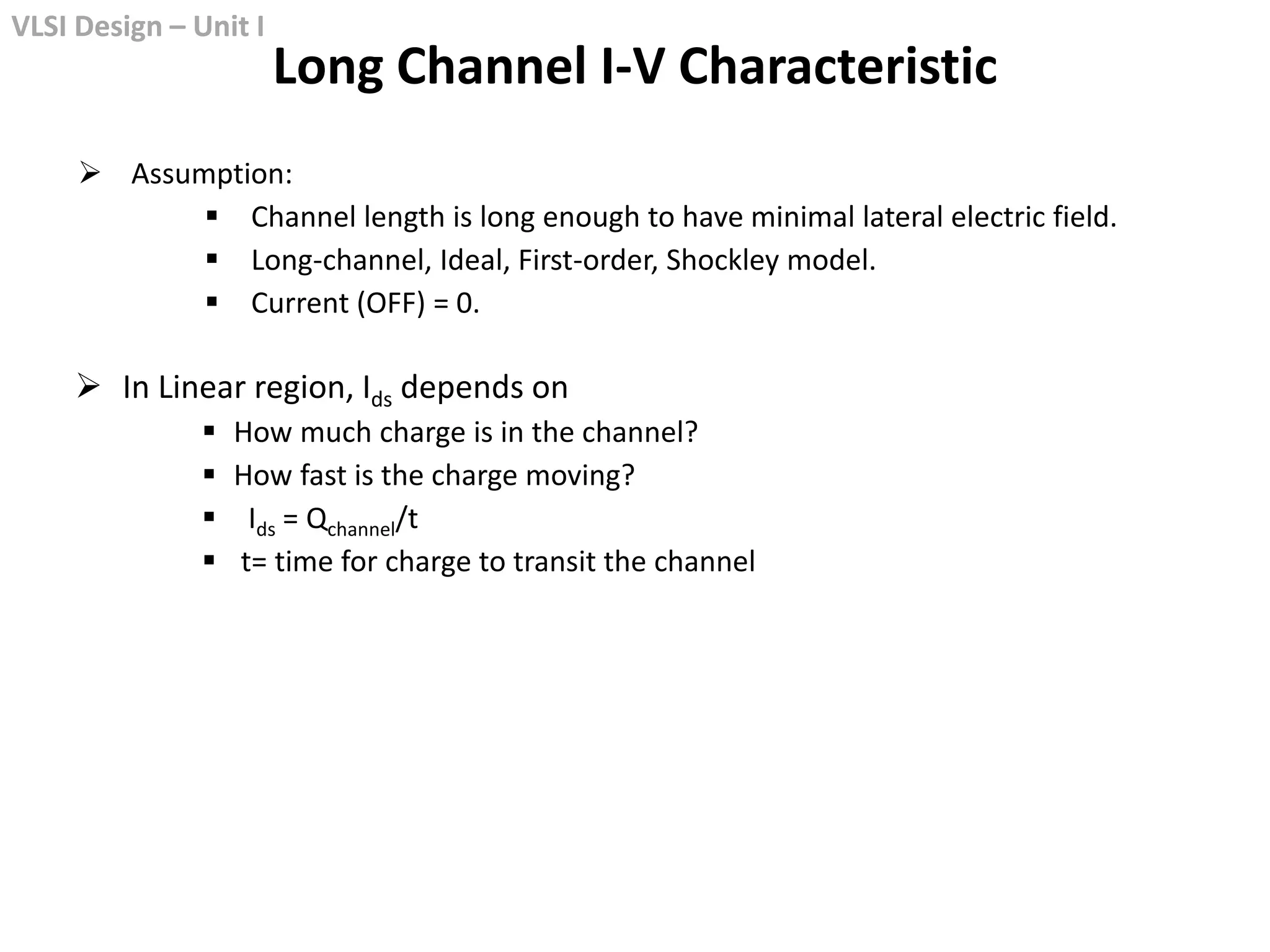 VLSI Design – Unit I

Long Channel I-V Characteristic

➢ Assumption:

▪ Channel length is long enough to have minimal lateral electric field.

▪ Long-channel, Ideal, First-order, Shockley model.

▪ Current (OFF) = 0.

➢ In Linear region, $I_{ds}$ depends on

▪ How much charge is in the channel?

▪ How fast is the charge moving?

▪ $I_{ds} = Q_{channel}/t$

▪ t= time for charge to transit the channel